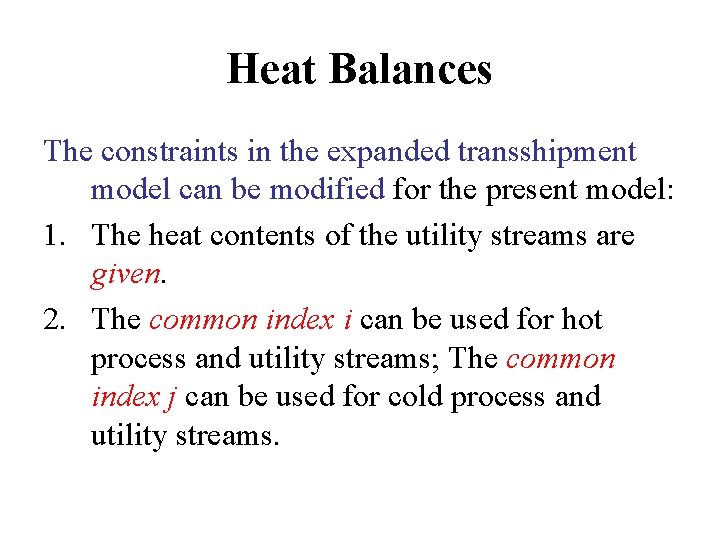 Heat Balances

The constraints in the expanded transshipment model can be modified for the present model:

1. The heat contents of the utility streams are given.

2. The common index i can be used for hot process and utility streams; The common index j can be used for cold process and utility streams.